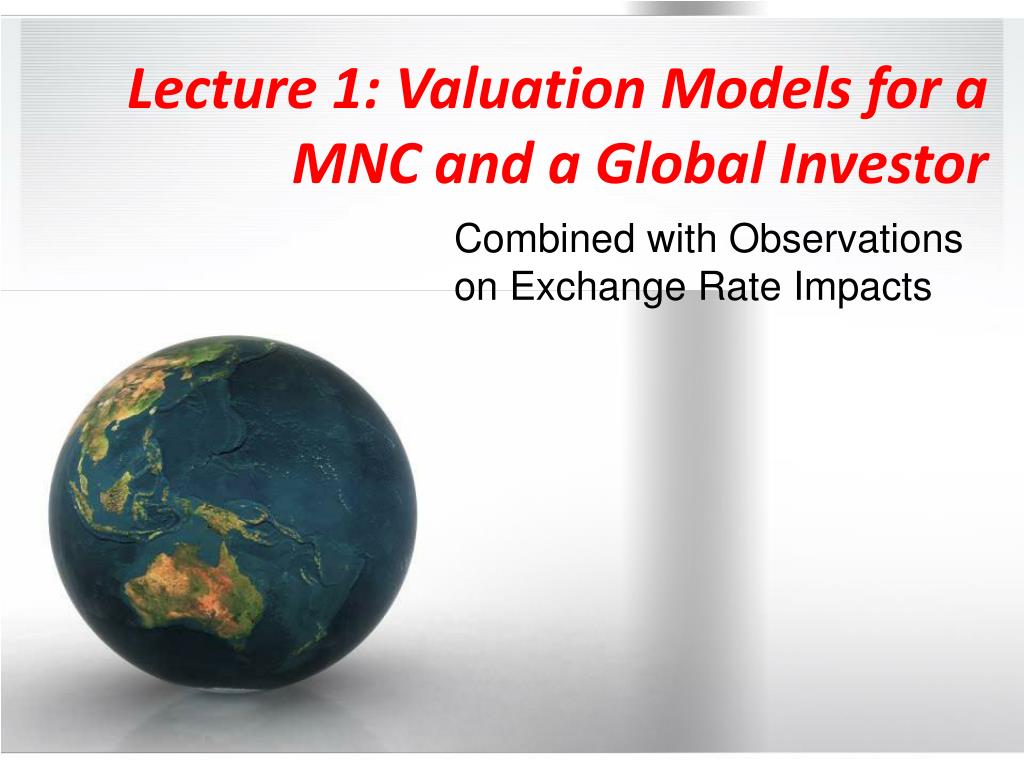 Lecture 1: Valuation Models for a MNC and a Global Investor

Combined with Observations on Exchange Rate Impacts